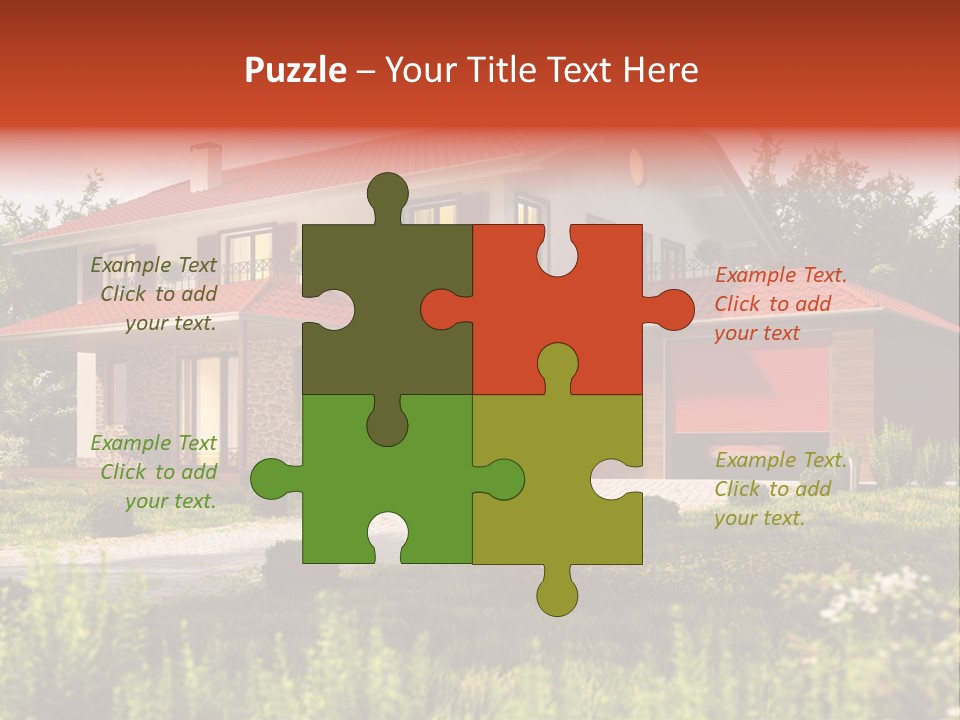 Puzzle – Your Title Text Here

Example Text
Click to add
your text.

Example Text.
Click to add
your text

Example Text
Click to add
your text.

Example Text.
Click to add
your text.